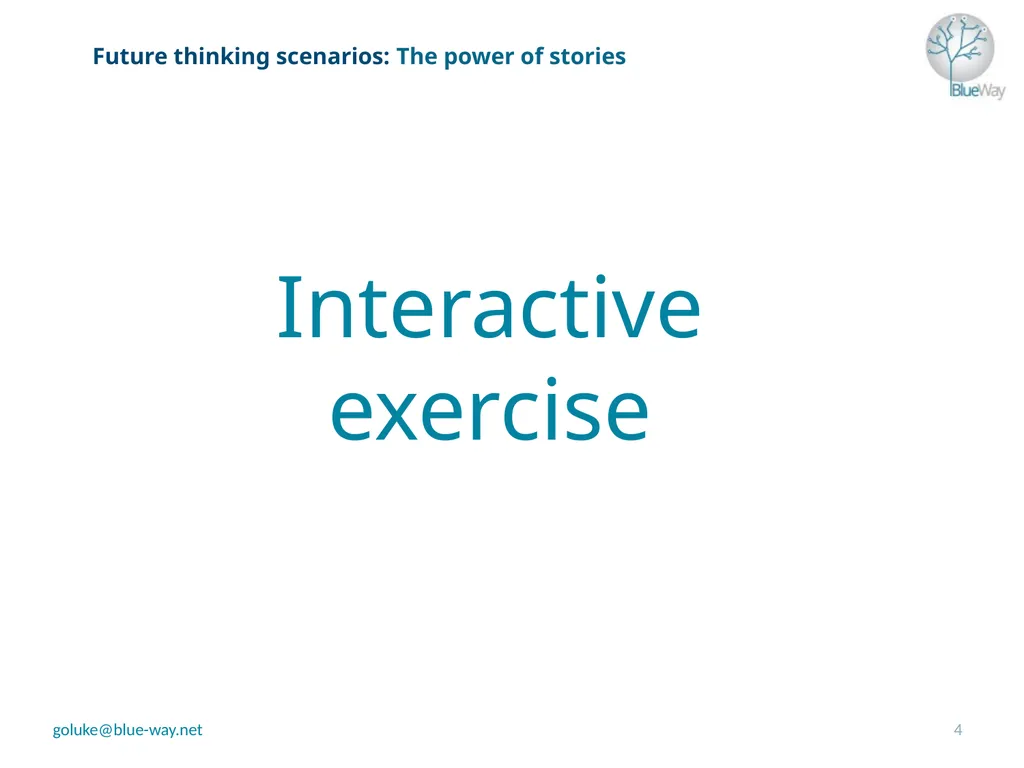 Future thinking scenarios: The power of stories

BlueWay

Interactive exercise

goluke@blue-way.net

4